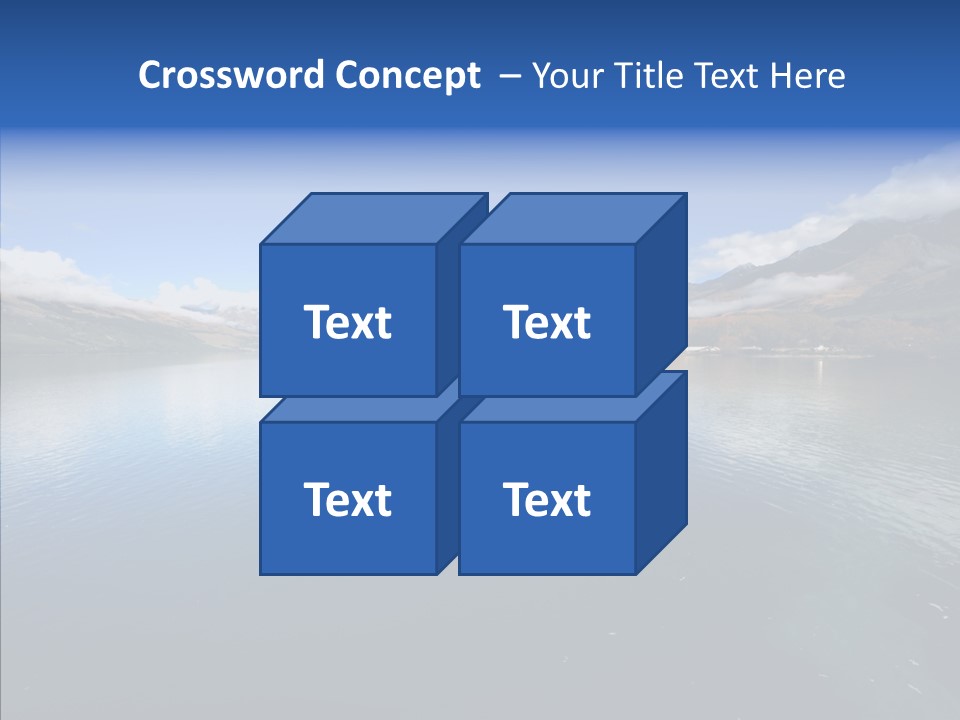 Crossword Concept – Your Title Text Here

Text

Text

Text

Text